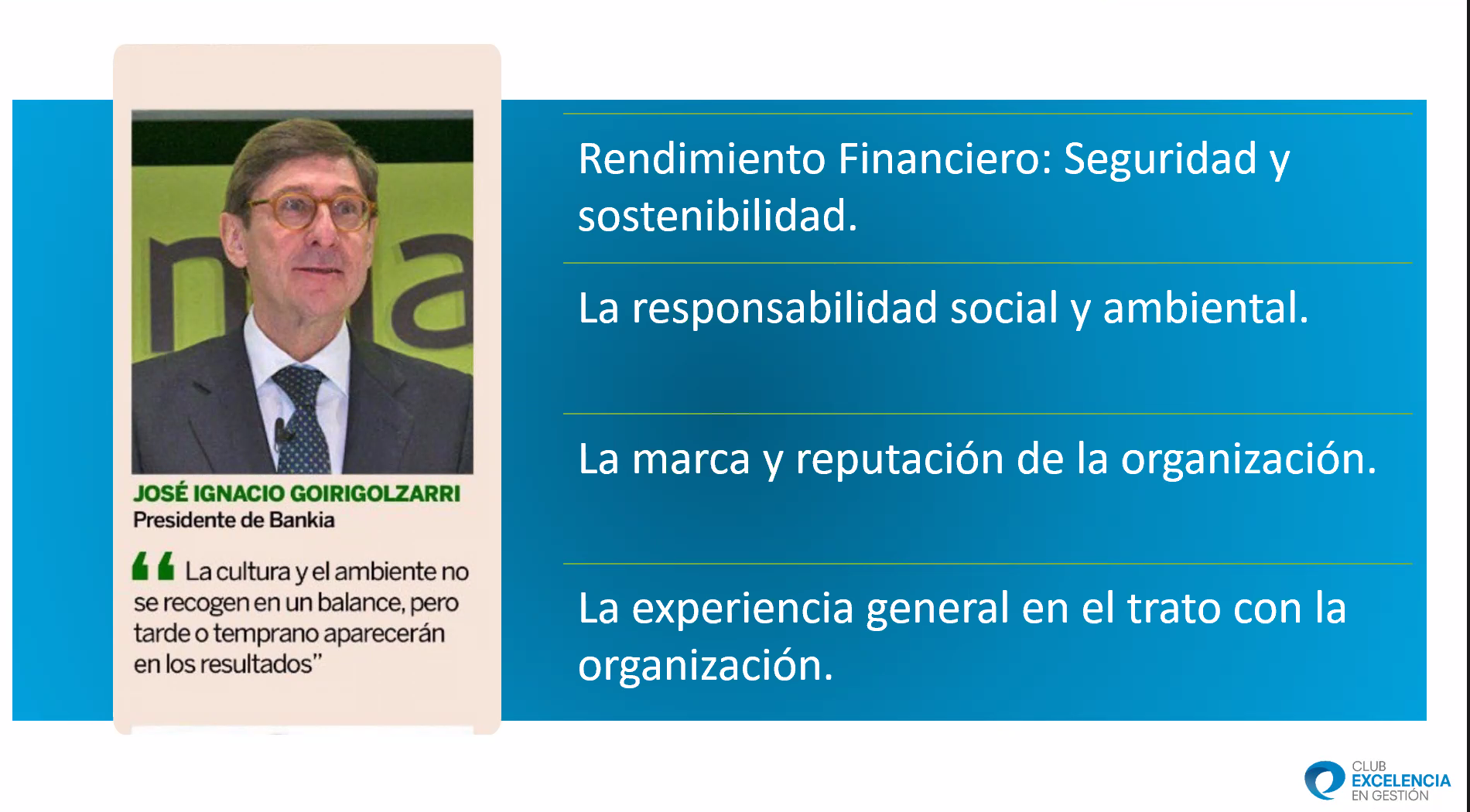 JOSÉ IGNACIO GOIRIGOLZARRI
Presidente de Bankia

“La cultura y el ambiente no se recogen en un balance, pero tarde o temprano aparecerán en los resultados”

Rendimiento Financiero: Seguridad y sostenibilidad.

La responsabilidad social y ambiental.

La marca y reputación de la organización.

La experiencia general en el trato con la organización.

CLUB EXCELENCIA EN GESTIÓN